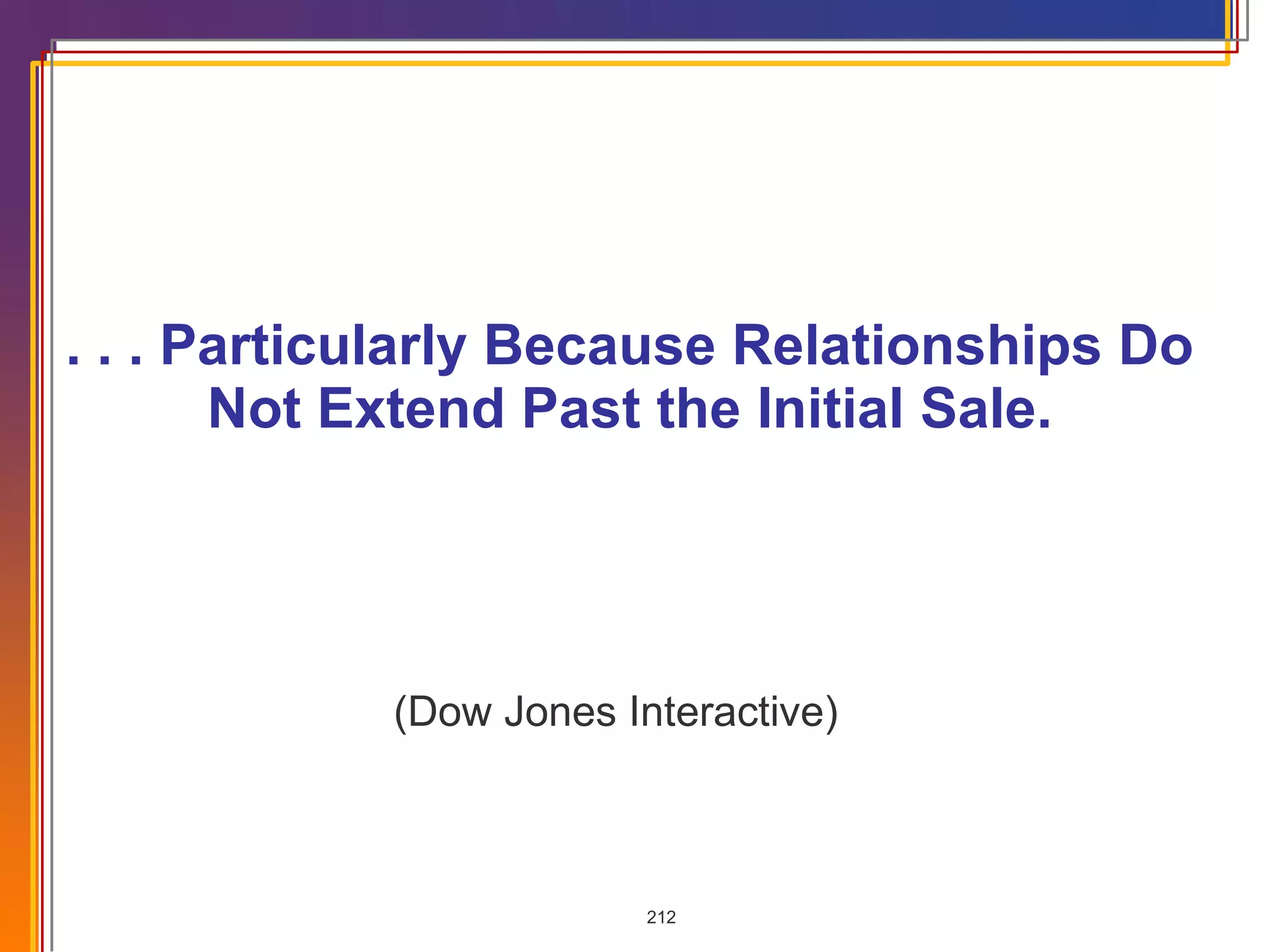 . . . Particularly Because Relationships Do Not Extend Past the Initial Sale.

(Dow Jones Interactive)

212